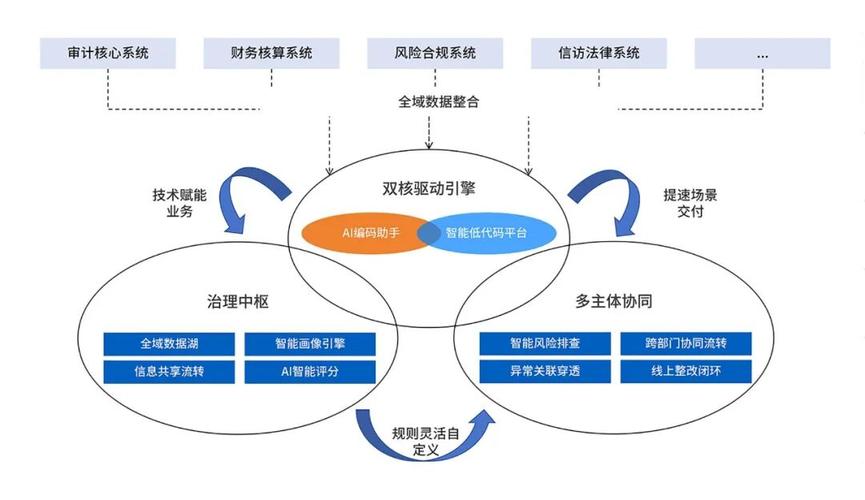 审计核心系统
财务核算系统
风险合规系统
信访法律系统
...

全域数据整合

技术赋能业务

双核驱动引擎
AI编码助手
智能低代码平台

提速场景交付

治理中枢
全域数据湖
智能画像引擎
信息共享流转
AI智能评分

多主体协同
智能风险排查
跨部门协同流转
异常关联穿透
线上整改闭环

规则灵活自定义